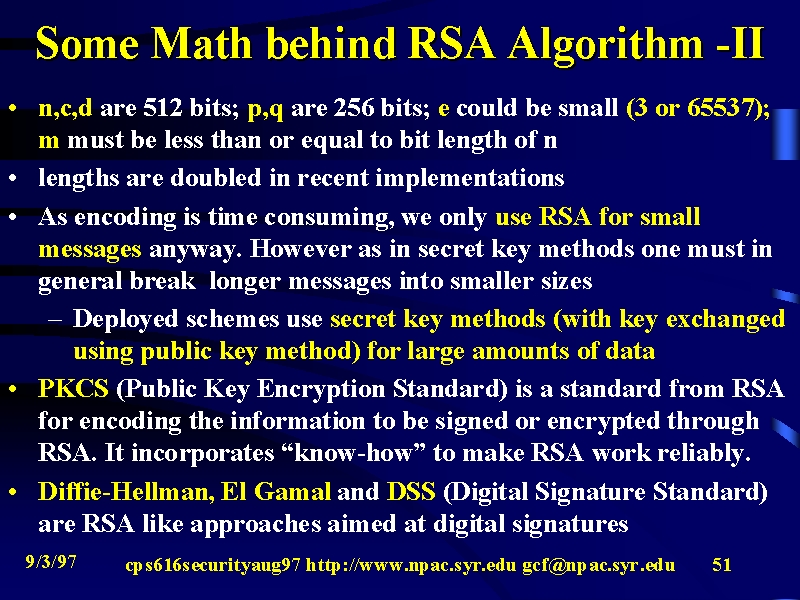 Some Math behind RSA Algorithm -II

• n,c,d are 512 bits; p,q are 256 bits; e could be small (3 or 65537); m must be less than or equal to bit length of n

• lengths are doubled in recent implementations

• As encoding is time consuming, we only use RSA for small messages anyway. However as in secret key methods one must in general break longer messages into smaller sizes

– Deployed schemes use secret key methods (with key exchanged using public key method) for large amounts of data

• PKCS (Public Key Encryption Standard) is a standard from RSA for encoding the information to be signed or encrypted through RSA. It incorporates “know-how” to make RSA work reliably.

• Diffie-Hellman, El Gamal and DSS (Digital Signature Standard) are RSA like approaches aimed at digital signatures

9/3/97 cps616securityaug97 http://www.npac.syr.edu gcf@npac.syr.edu 51